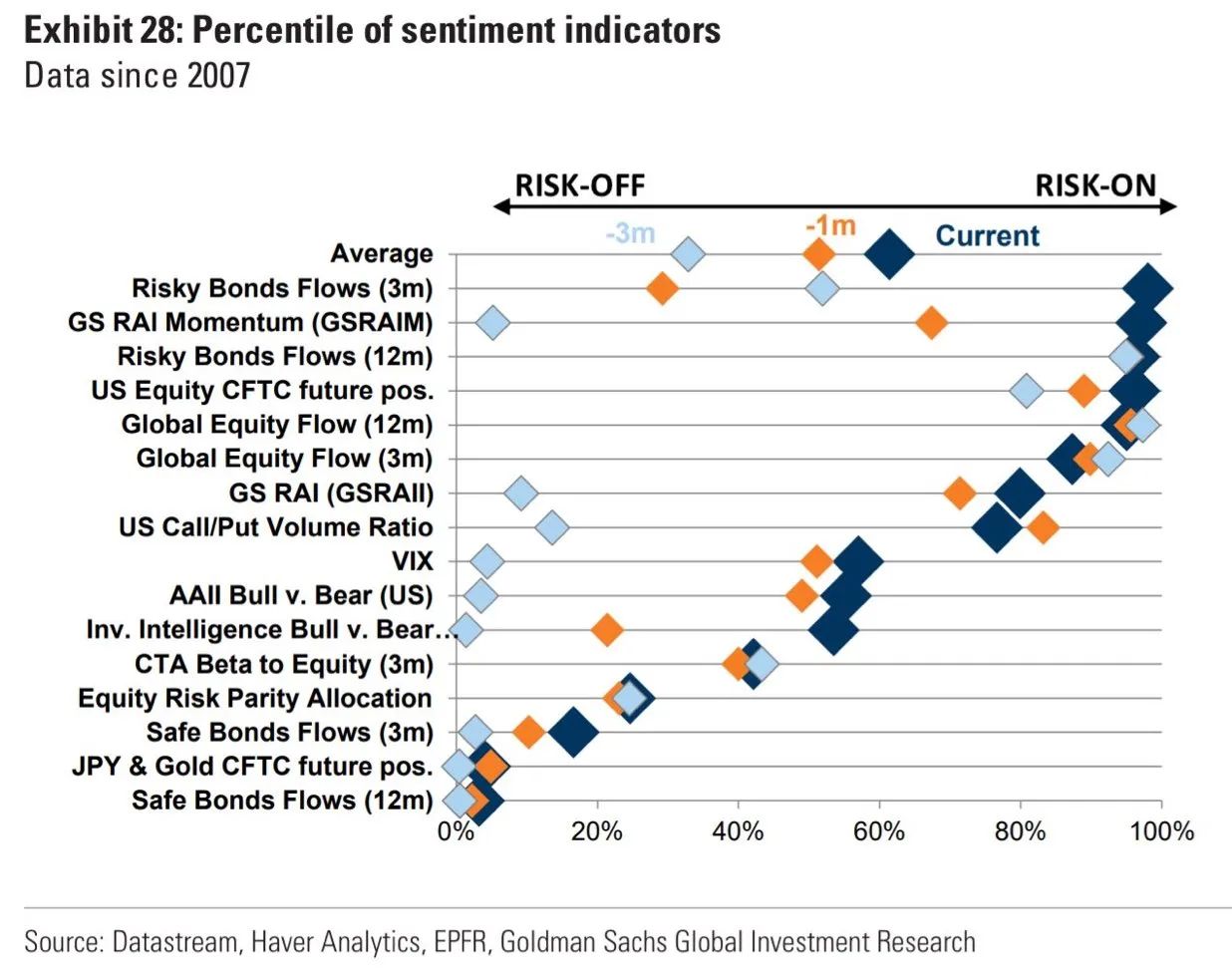 Exhibit 28: Percentile of sentiment indicators
Data since 2007

RISK-OFF
RISK-ON
-3m
-1m
Current

Average
Risky Bonds Flows (3m)
GS RAI Momentum (GSRAIM)
Risky Bonds Flows (12m)
US Equity CFTC future pos.
Global Equity Flow (12m)
Global Equity Flow (3m)
GS RAI (GSRAII)
US Call/Put Volume Ratio
VIX
AAII Bull v. Bear (US)
Inv. Intelligence Bull v. Bear..
CTA Beta to Equity (3m)
Equity Risk Parity Allocation
Safe Bonds Flows (3m)
JPY & Gold CFTC future pos.
Safe Bonds Flows (12m)

0%
20%
40%
60%
80%
100%

Source: Datastream, Haver Analytics, EPFR, Goldman Sachs Global Investment Research